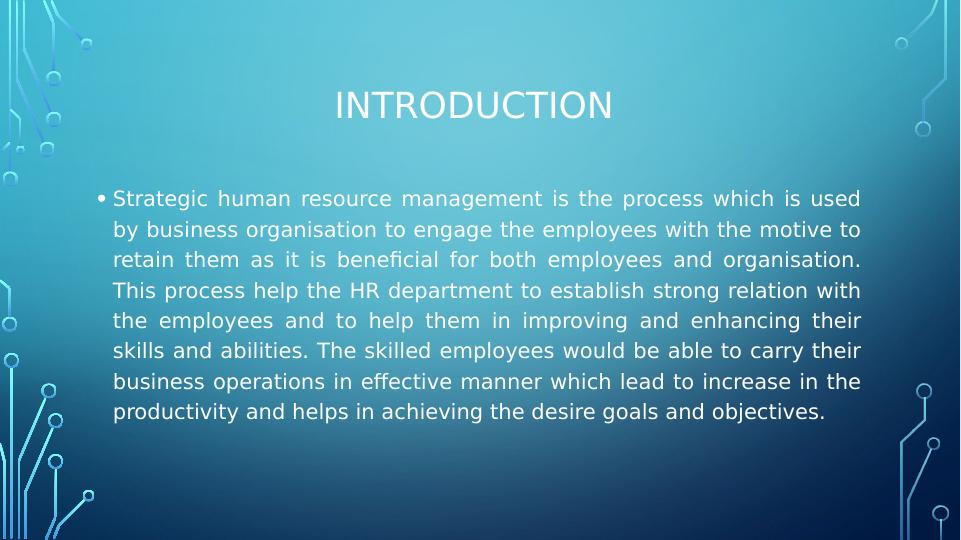 INTRODUCTION

• Strategic human resource management is the process which is used by business organisation to engage the employees with the motive to retain them as it is beneficial for both employees and organisation. This process help the HR department to establish strong relation with the employees and to help them in improving and enhancing their skills and abilities. The skilled employees would be able to carry their business operations in effective manner which lead to increase in the productivity and helps in achieving the desire goals and objectives.